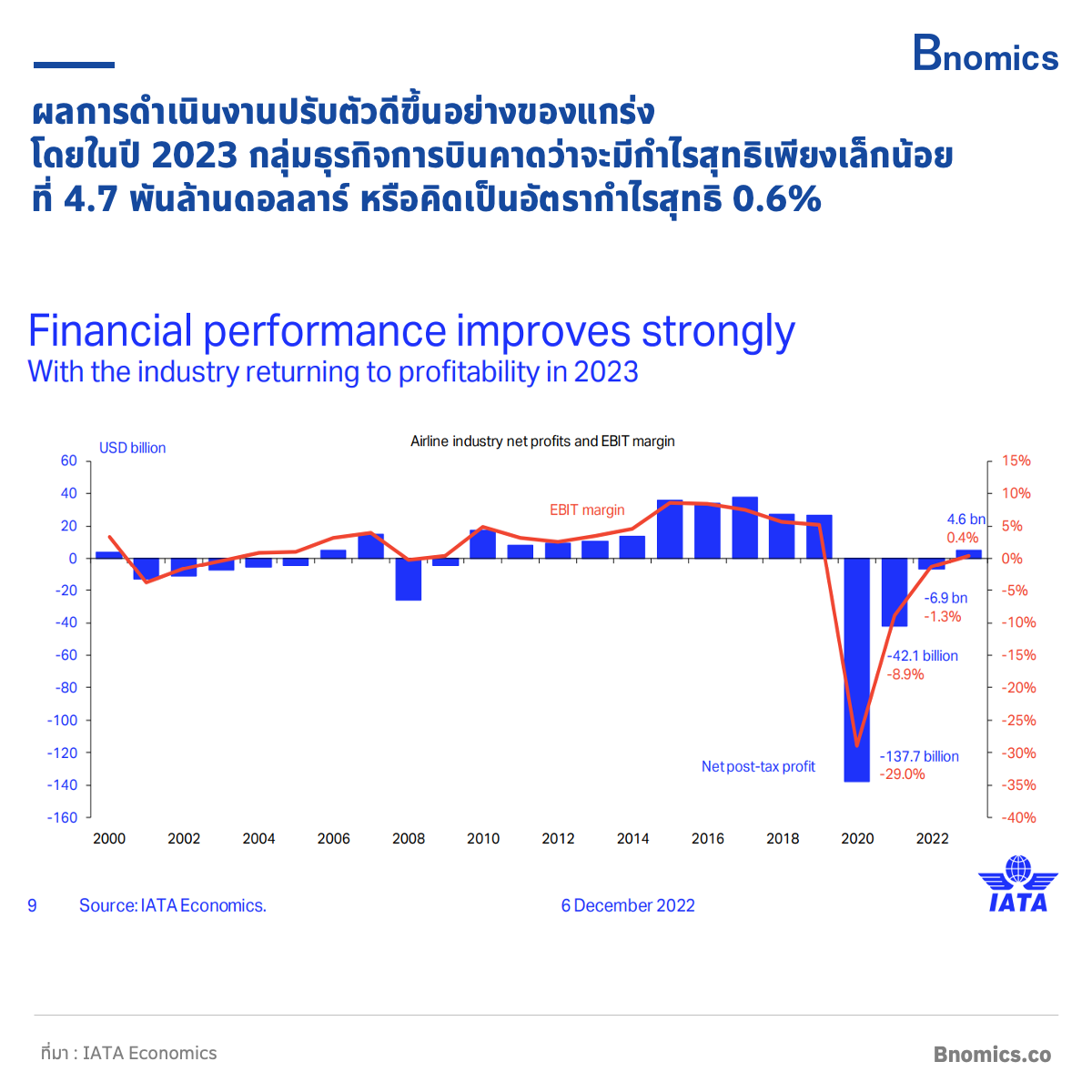 Bnomics

ผลการดำเนินงานปรับตัวดีขึ้นอย่างของแกร่ง
โดยในปี 2023 กลุ่มธุรกิจการบินคาดว่าจะมีกำไรสุทธิเพียงเล็กน้อย
ที่ 4.7 พันล้านดอลลาร์ หรือคิดเป็นอัตรากำไรสุทธิ 0.6%

Financial performance improves strongly
With the industry returning to profitability in 2023

Airline industry net profits and EBIT margin

USD billion

60
40
20
0
-20
-40
-60
-80
-100
-120
-140
-160

15%
10%
5%
0%
-5%
-10%
-15%
-20%
-25%
-30%
-35%
-40%

EBIT margin

4.6 bn
0.4%

-6.9 bn
-1.3%

-42.1 billion
-8.9%

-137.7 billion
-29.0%

Net post-tax profit

2000 2002 2004 2006 2008 2010 2012 2014 2016 2018 2020 2022

9 Source: IATA Economics. 6 December 2022

IATA

ที่มา : IATA Economics

Bnomics.co